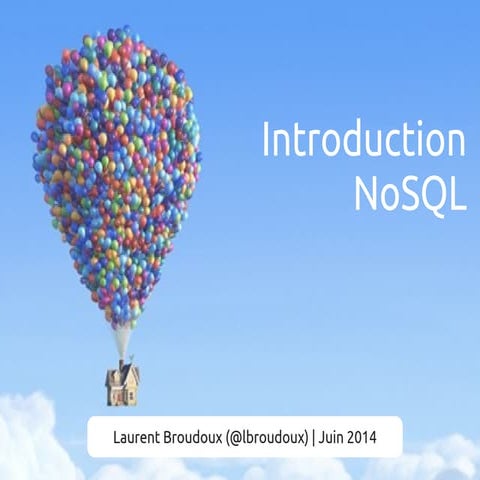 Introduction
NoSQL

Laurent Broudoux (@lbroudoux) | Juin 2014